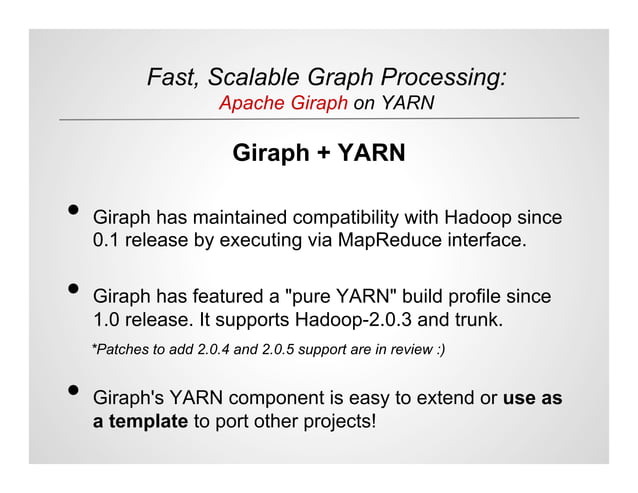 Fast, Scalable Graph Processing:
Apache Giraph on YARN

Giraph + YARN

• Giraph has maintained compatibility with Hadoop since 0.1 release by executing via MapReduce interface.

• Giraph has featured a "pure YARN" build profile since 1.0 release. It supports Hadoop-2.0.3 and trunk.

*Patches to add 2.0.4 and 2.0.5 support are in review :)

• Giraph's YARN component is easy to extend or use as a template to port other projects!